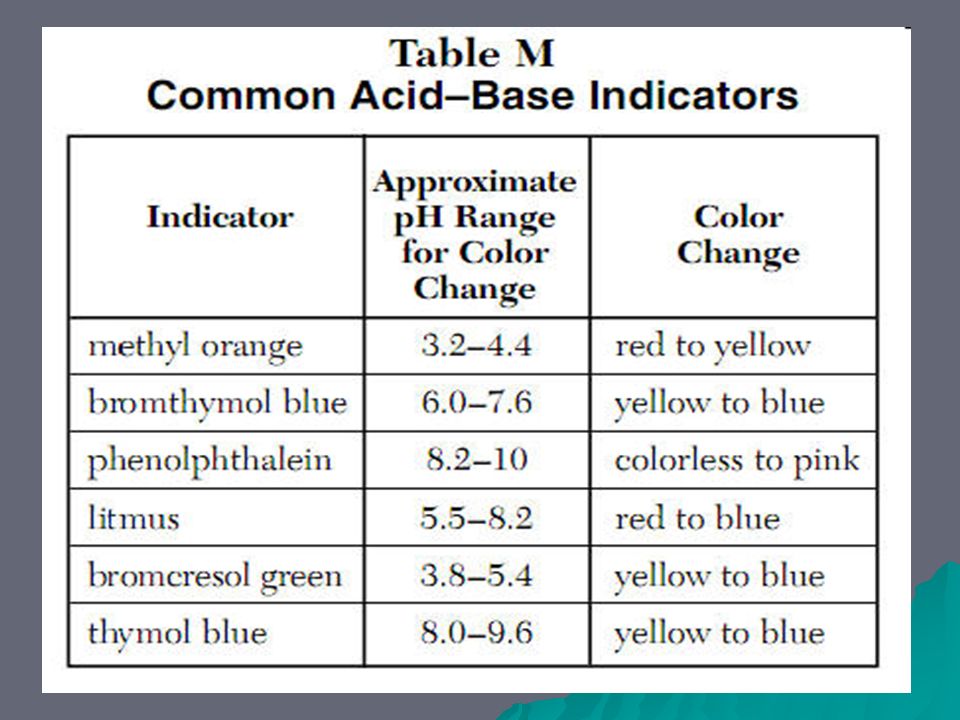 Table M
Common Acid–Base Indicators

| Indicator | Approximate pH Range for Color Change | Color Change |
|---|---|---|
| methyl orange | 3.2–4.4 | red to yellow |
| bromthymol blue | 6.0–7.6 | yellow to blue |
| phenolphthalein | 8.2–10 | colorless to pink |
| litmus | 5.5–8.2 | red to blue |
| bromcresol green | 3.8–5.4 | yellow to blue |
| thymol blue | 8.0–9.6 | yellow to blue |